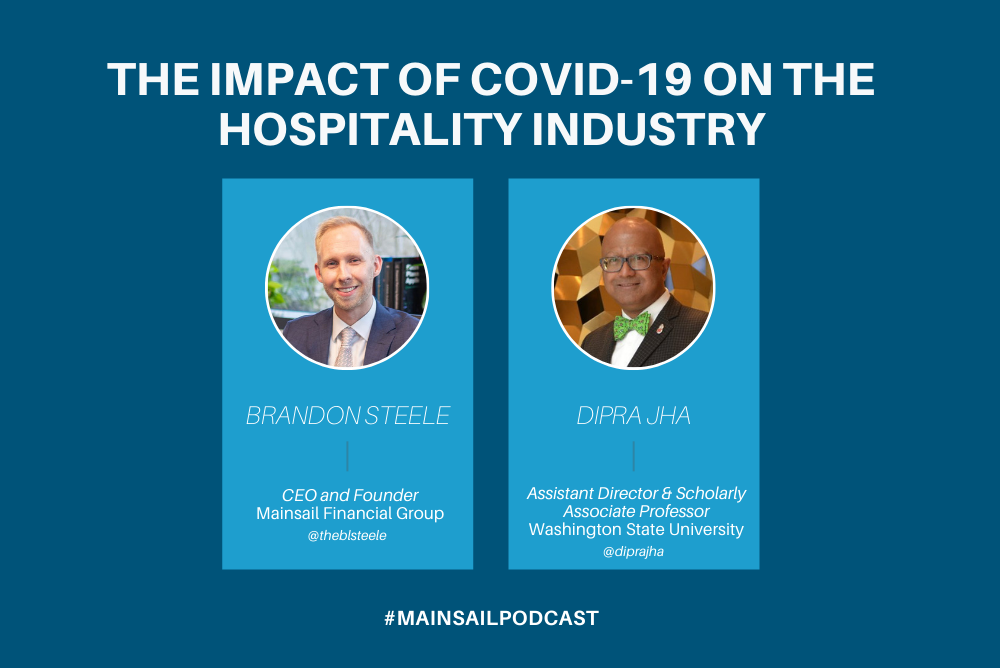 THE IMPACT OF COVID-19 ON THE HOSPITALITY INDUSTRY

BRANDON STEELE

CEO and Founder
Mainsail Financial Group
@theblsteele

DIPRA JHA

Assistant Director & Scholarly Associate Professor
Washington State University
@diprajha

#MAINSAILPODCAST